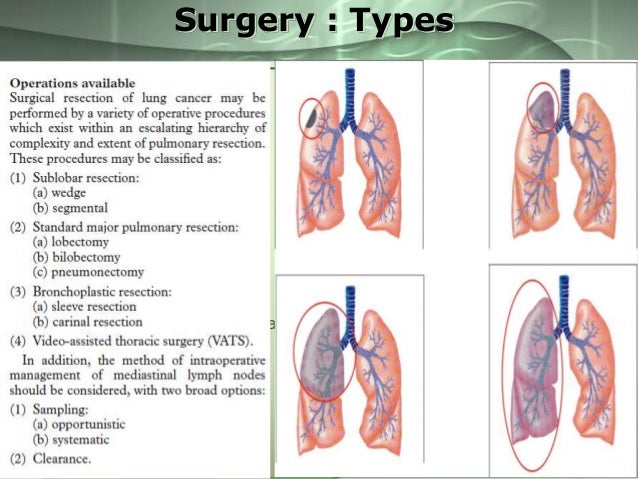 Surgery : Types

Operations available
Surgical resection of lung cancer may be performed by a variety of operative procedures which exist within an escalating hierarchy of complexity and extent of pulmonary resection. These procedures may be classified as:

(1) Sublobar resection:
(a) wedge
(b) segmental

(2) Standard major pulmonary resection:
(a) lobectomy
(b) bilobectomy
(c) pneumonectomy

(3) Bronchoplastic resection:
(a) sleeve resection
(b) carinal resection

(4) Video-assisted thoracic surgery (VATS).

In addition, the method of intraoperative management of mediastinal lymph nodes should be considered, with two broad options:

(1) Sampling:
(a) opportunistic
(b) systematic

(2) Clearance.